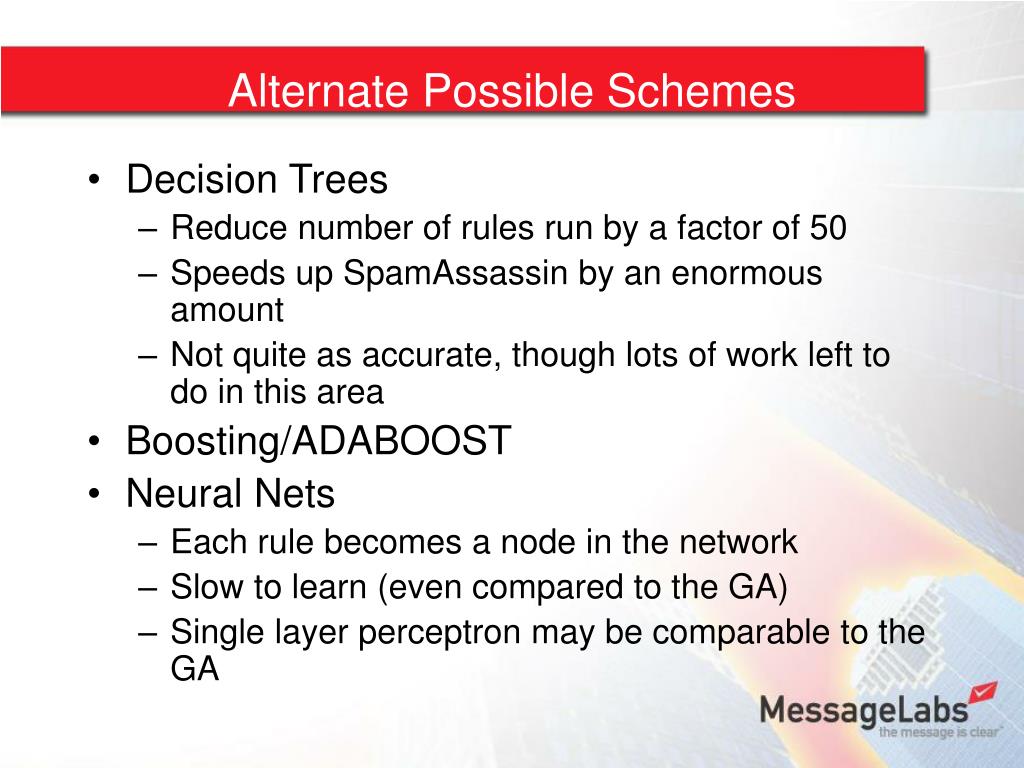 Alternate Possible Schemes

• Decision Trees
– Reduce number of rules run by a factor of 50
– Speeds up SpamAssassin by an enormous amount
– Not quite as accurate, though lots of work left to do in this area
• Boosting/ADABOOST
• Neural Nets
– Each rule becomes a node in the network
– Slow to learn (even compared to the GA)
– Single layer perceptron may be comparable to the GA

MessageLabs
the message is clear